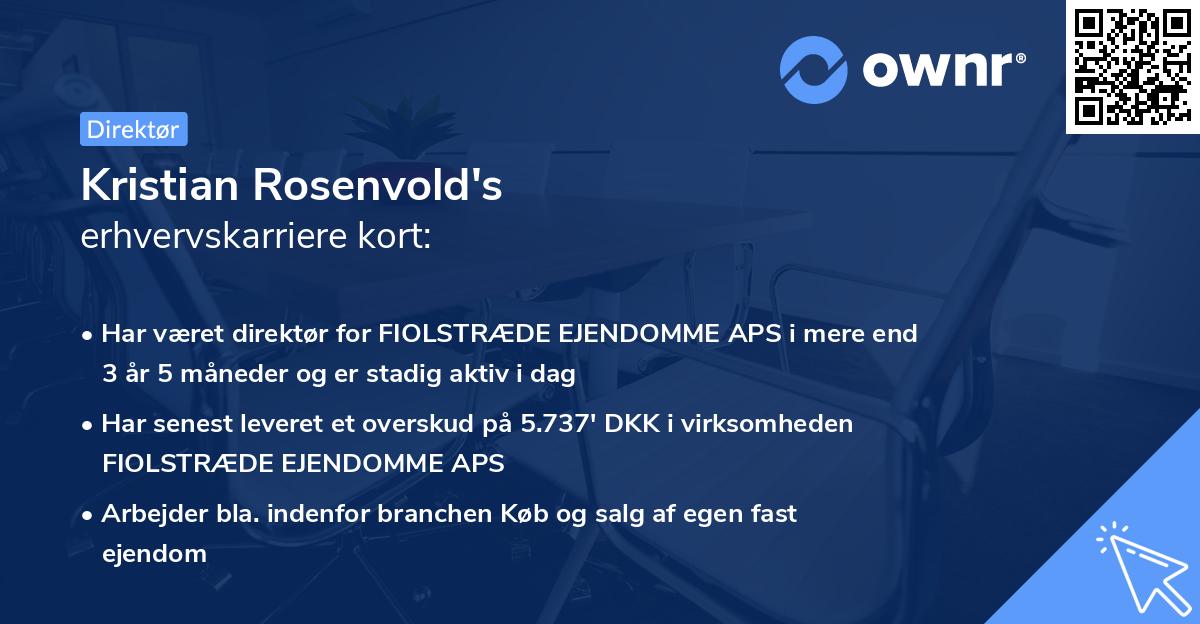 ownr®

Direktør

Kristian Rosenvold's
erhvervskarriere kort:

• Har været direktør for FIOLSTRÆDE EJENDOMME APS i mere end 3 år 5 måneder og er stadig aktiv i dag

• Har senest leveret et overskud på 5.737' DKK i virksomheden FIOLSTRÆDE EJENDOMME APS

• Arbejder bla. indenfor branchen Køb og salg af egen fast ejendom